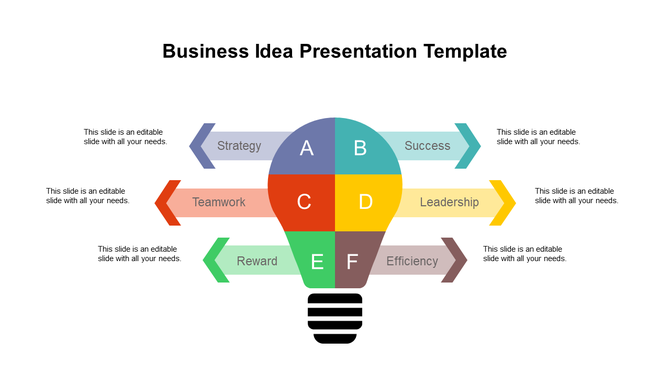 Business Idea Presentation Template

This slide is an editable slide with all your needs.

Strategy

A

B

Success

This slide is an editable slide with all your needs.

This slide is an editable slide with all your needs.

Teamwork

C

D

Leadership

This slide is an editable slide with all your needs.

This slide is an editable slide with all your needs.

Reward

E

F

Efficiency

This slide is an editable slide with all your needs.